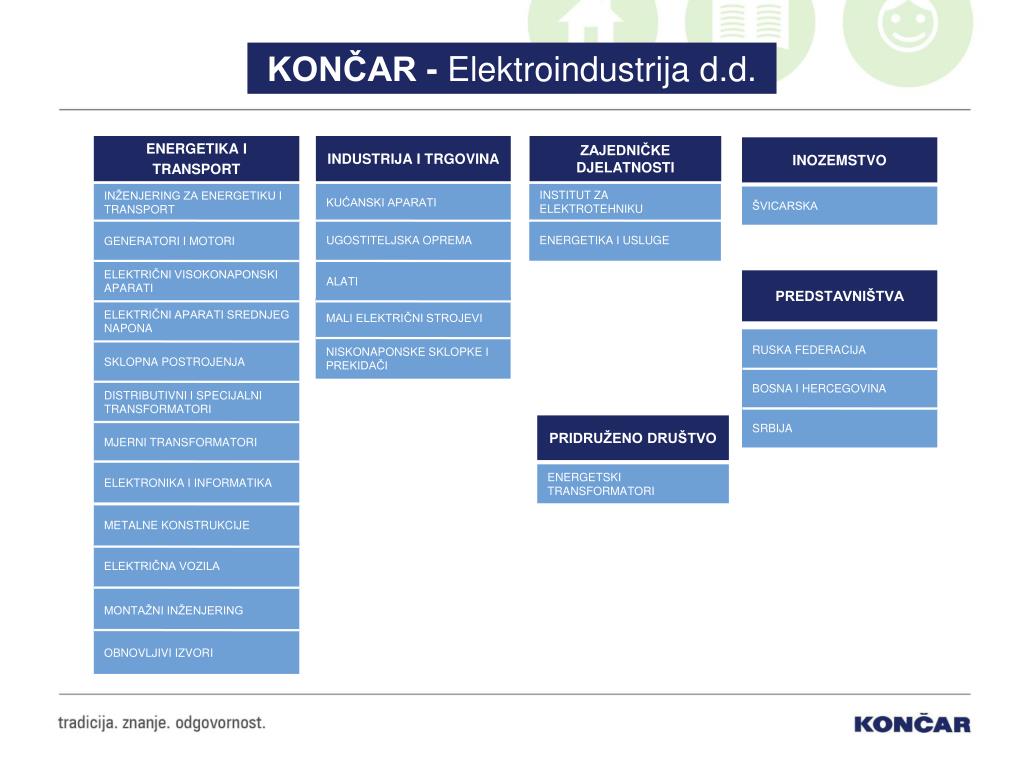 KONČAR - Elektroindustrija d.d.

ENERGETIKA I TRANSPORT

INŽENJERING ZA ENERGETIKU I TRANSPORT

GENERATORI I MOTORI

ELEKTRIČNI VISOKONAPONSKI APARATI

ELEKTRIČNI APARATI SREDNJEG NAPONA

SKLOPNA POSTROJENJA

DISTRIBUTIVNI I SPECIJALNI TRANSFORMATORI

MJERNI TRANSFORMATORI

ELEKTRONIKA I INFORMATIKA

METALNE KONSTRUKCIJE

ELEKTRIČNA VOZILA

MONTAŽNI INŽENJERING

OBNOVLJIVI IZVORI

INDUSTRIJA I TRGOVINA

KUĆANSKI APARATI

UGOSTITELJSKA OPREMA

ALATI

MALI ELEKTRIČNI STROJEVI

NISKONAPONSKE SKLOPKE I PREKIDAČI

ZAJEDNIČKE DJELATNOSTI

INSTITUT ZA ELEKTROTEHNIKU

ENERGETIKA I USLUGE

PRIDRUŽENO DRUŠTVO

ENERGETSKI TRANSFORMATORI

INOZEMSTVO

ŠVICARSKA

PREDSTAVNIŠTVA

RUSKA FEDERACIJA

BOSNA I HERCEGOVINA

SRBIJA

tradicija. znanje. odgovornost.

KONČAR